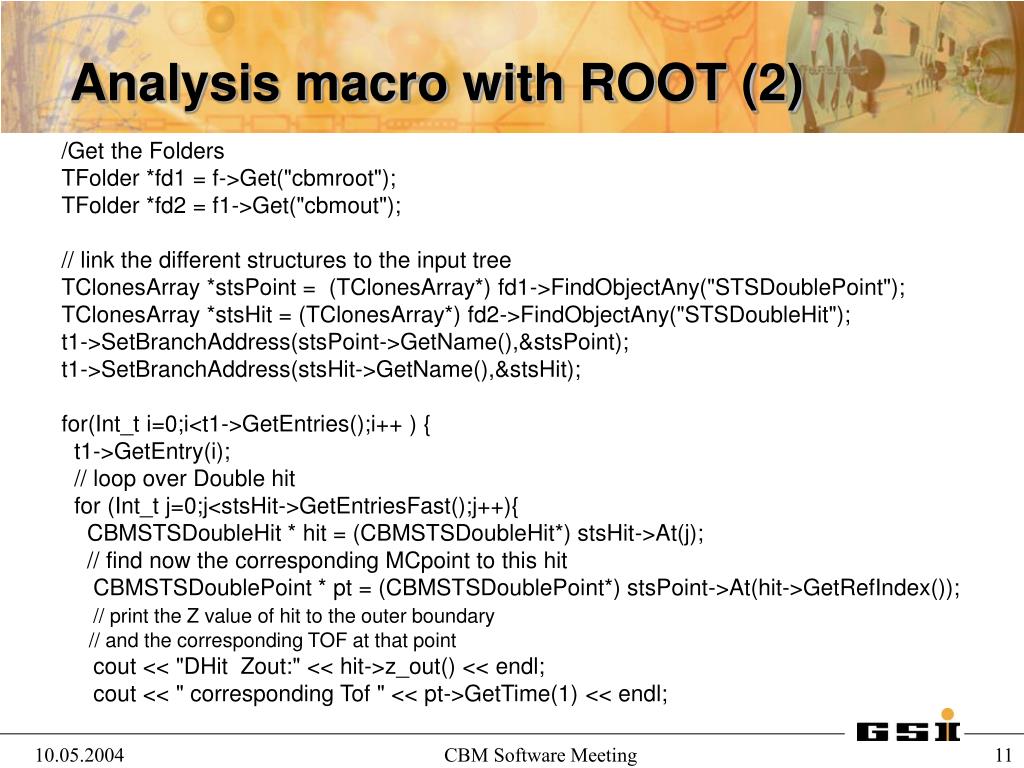 Analysis macro with ROOT (2)

/Get the Folders
TFolder *fd1 = f->Get("cbmroot");
TFolder *fd2 = f1->Get("cbmout");

// link the different structures to the input tree
TClonesArray *stsPoint = (TClonesArray*) fd1->FindObjectAny("STSDoublePoint");
TClonesArray *stsHit = (TClonesArray*) fd2->FindObjectAny("STSDoubleHit");
t1->SetBranchAddress(stsPoint->GetName(),&stsPoint);
t1->SetBranchAddress(stsHit->GetName(),&stsHit);

for(Int_t i=0;i<t1->GetEntries();i++ ) {
t1->GetEntry(i);
// loop over Double hit
for (Int_t j=0;j<stsHit->GetEntriesFast();j++){
CBMSTSDoubleHit * hit = (CBMSTSDoubleHit*) stsHit->At(j);
// find now the corresponding MCpoint to this hit
CBMSTSDoublePoint * pt = (CBMSTSDoublePoint*) stsPoint->At(hit->GetRefIndex());
// print the Z value of hit to the outer boundary
// and the corresponding TOF at that point
cout << "DHit Zout:" << hit->z_out() << endl;
cout << " corresponding Tof " << pt->GetTime(1) << endl;

10.05.2004
CBM Software Meeting
GSI
11